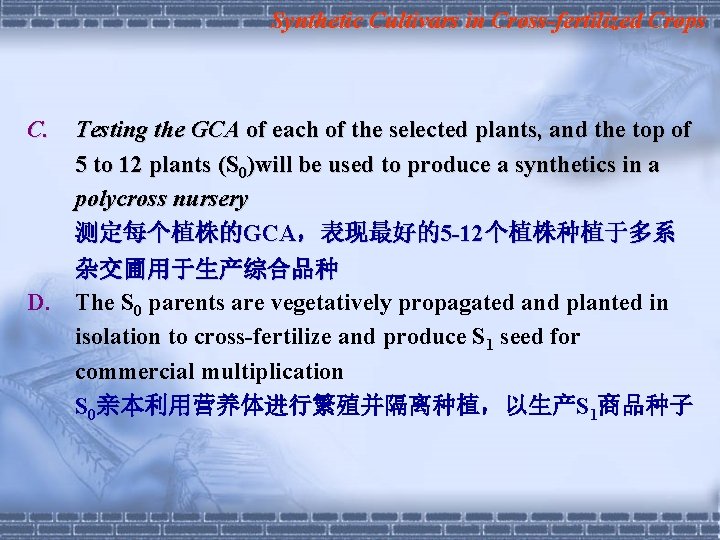 Synthetic Cultivars in Cross-fertilized Crops

C. Testing the GCA of each of the selected plants, and the top of 5 to 12 plants ($S_0$)will be used to produce a synthetics in a polycross nursery
测定每个植株的GCA，表现最好的5-12个植株种植于多系杂交圃用于生产综合品种

D. The $S_0$ parents are vegetatively propagated and planted in isolation to cross-fertilize and produce $S_1$ seed for commercial multiplication
$S_0$亲本利用营养体进行繁殖并隔离种植，以生产$S_1$商品种子